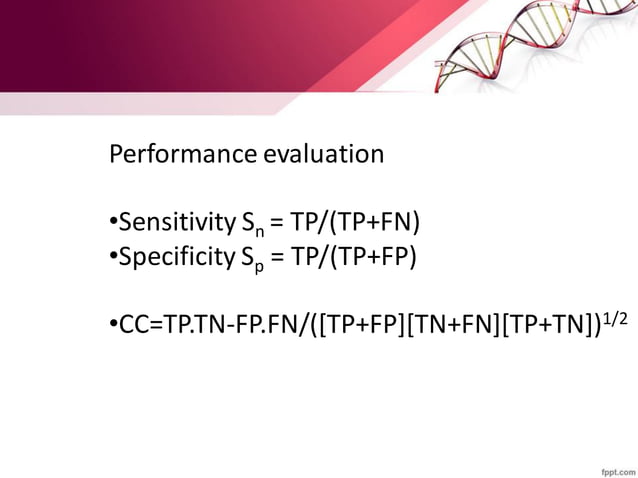 Performance evaluation

•Sensitivity $S_n$ = TP/(TP+FN)
•Specificity $S_p$ = TP/(TP+FP)

•CC=TP.TN-FP.FN/([TP+FP][TN+FN][TP+TN])$^{1/2}$

fppt.com